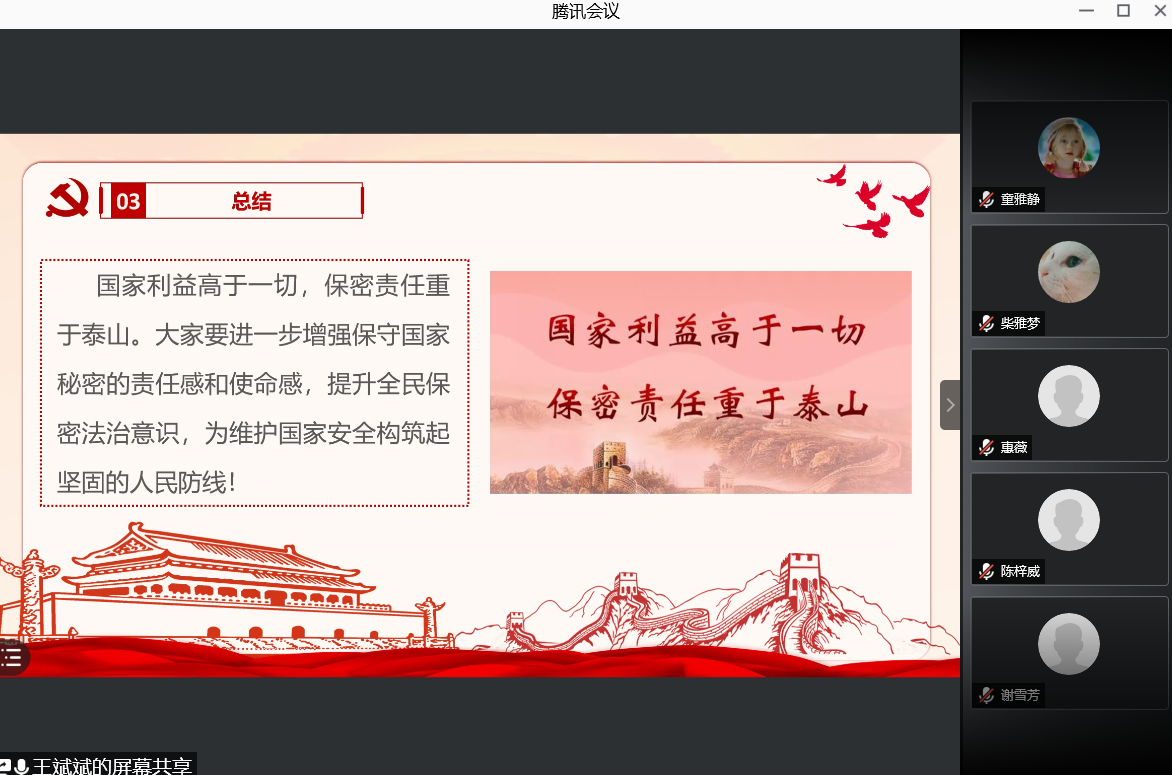 腾讯会议

03 总结

国家利益高于一切，保密责任重于泰山。大家要进一步增强保守国家秘密的责任感和使命感，提升全民保密法治意识，为维护国家安全构筑起坚固的人民防线！

国家利益高于一切
保密责任重于泰山

童雅静
柴雅梦
惠薇
陈梓威
谢雪芳

王斌斌的屏幕共享